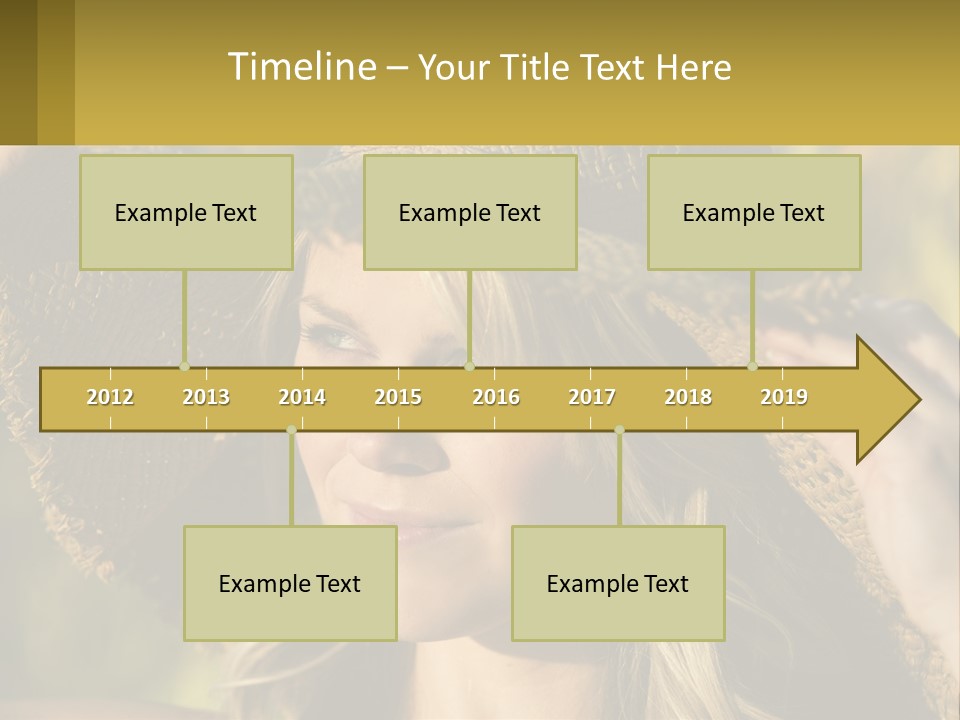 Timeline – Your Title Text Here

Example Text

Example Text

Example Text

2012 2013 2014 2015 2016 2017 2018 2019

Example Text

Example Text